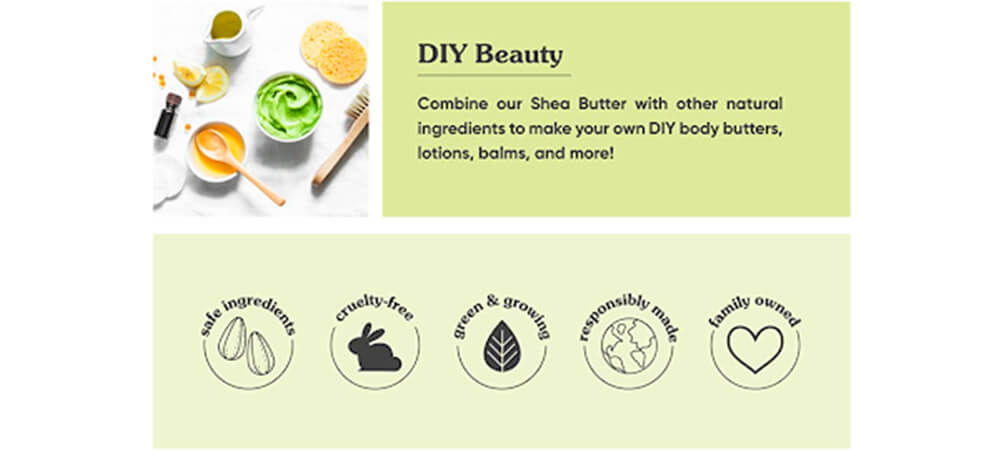 DIY Beauty

Combine our Shea Butter with other natural ingredients to make your own DIY body butters, lotions, balms, and more!

safe ingredients

cruelty-free

green & growing

responsibly made

family owned